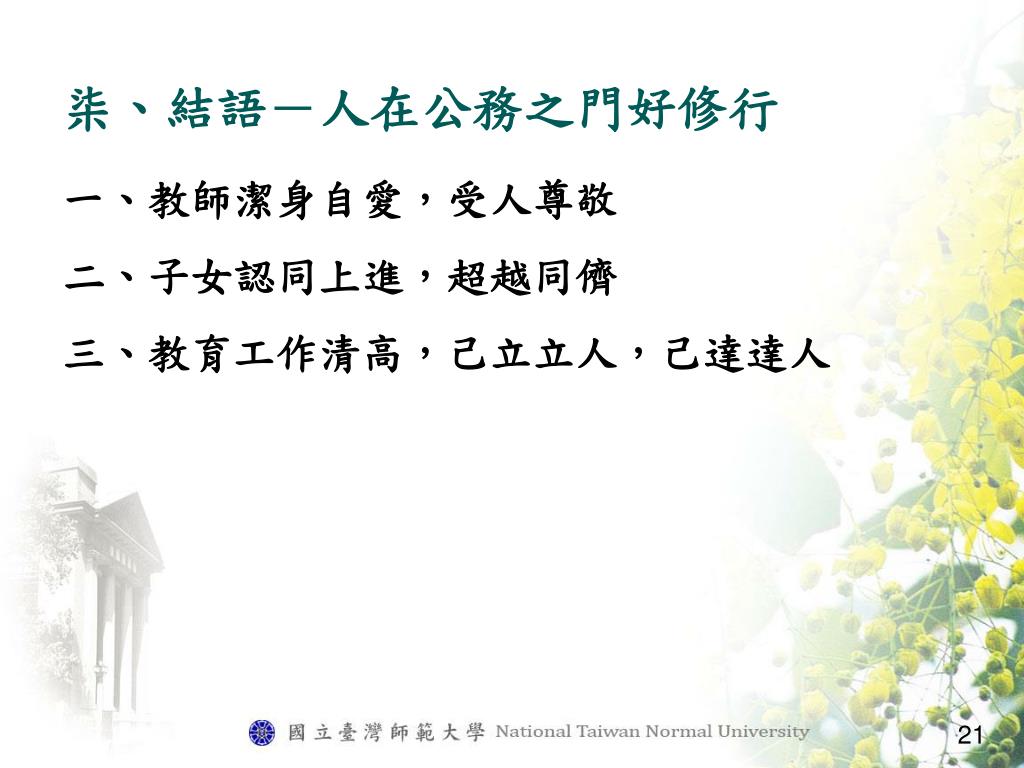 柒、結語－人在公務之門好修行

一、教師潔身自愛，受人尊敬

二、子女認同上進，超越同儕

三、教育工作清高，己立立人，己達達人

國立臺灣師範大學 National Taiwan Normal University

21